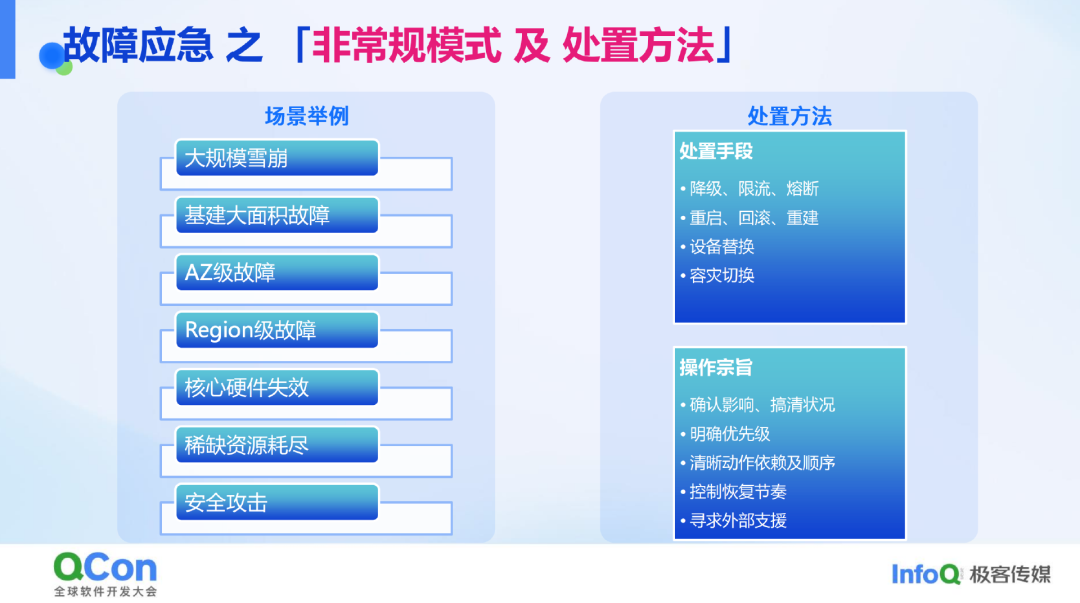 故障应急 之 「非常规模式 及 处置方法」

场景举例

大规模雪崩

基建大面积故障

AZ级故障

Region级故障

核心硬件失效

稀缺资源耗尽

安全攻击

处置方法

处置手段

• 降级、限流、熔断
• 重启、回滚、重建
• 设备替换
• 容灾切换

操作宗旨

• 确认影响、搞清状况
• 明确优先级
• 清晰动作依赖及顺序
• 控制恢复节奏
• 寻求外部支援

QCon
全球软件开发大会

InfoQ 极客传媒